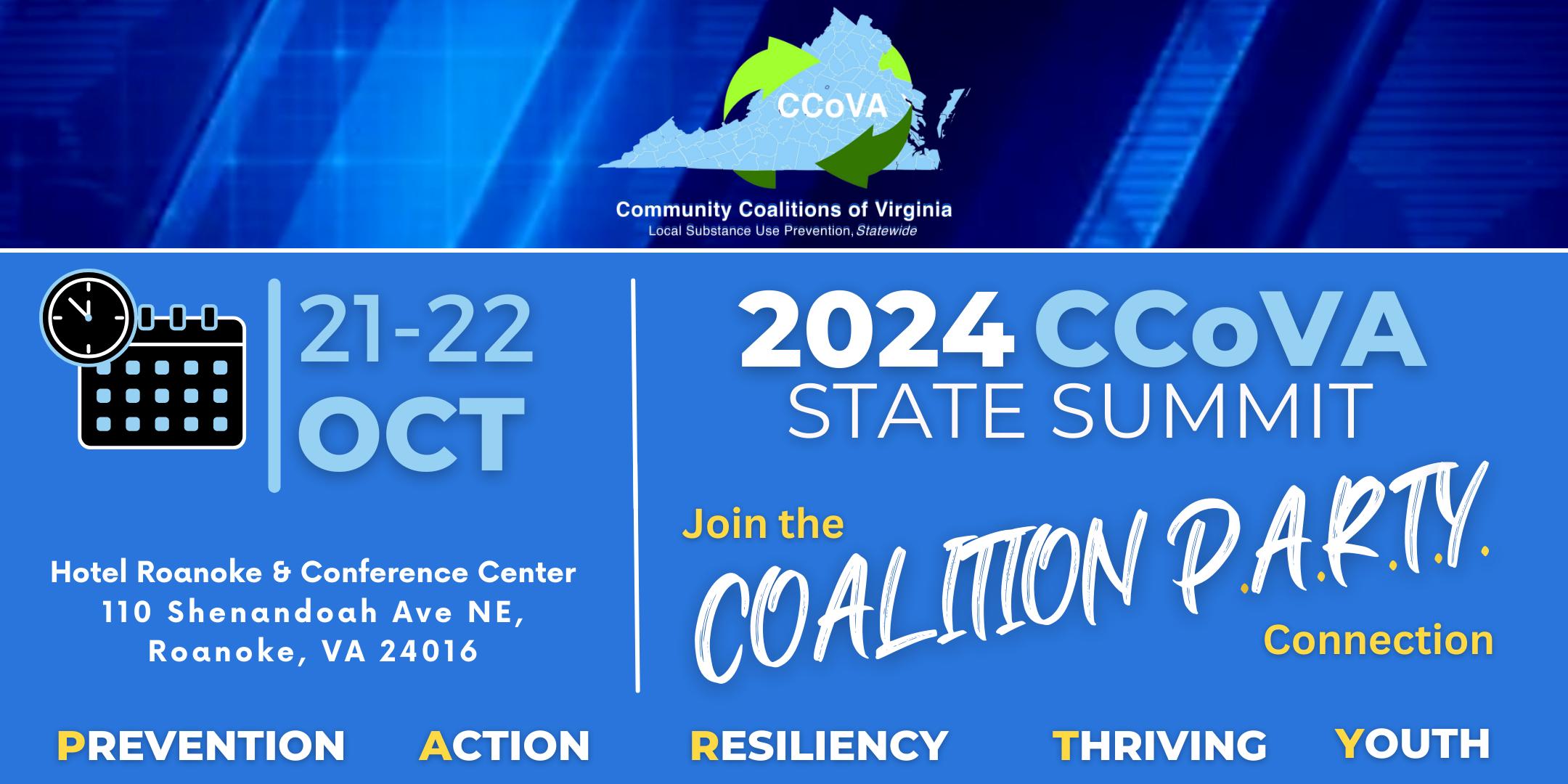 CCoVA

Community Coalitions of Virginia
Local Substance Use Prevention, Statewide

21-22
OCT

Hotel Roanoke & Conference Center
110 Shenandoah Ave NE,
Roanoke, VA 24016

2024 CCoVA
STATE SUMMIT

Join the
COALITION P.A.R.T.Y.
Connection

PREVENTION ACTION RESILIENCY THRIVING YOUTH